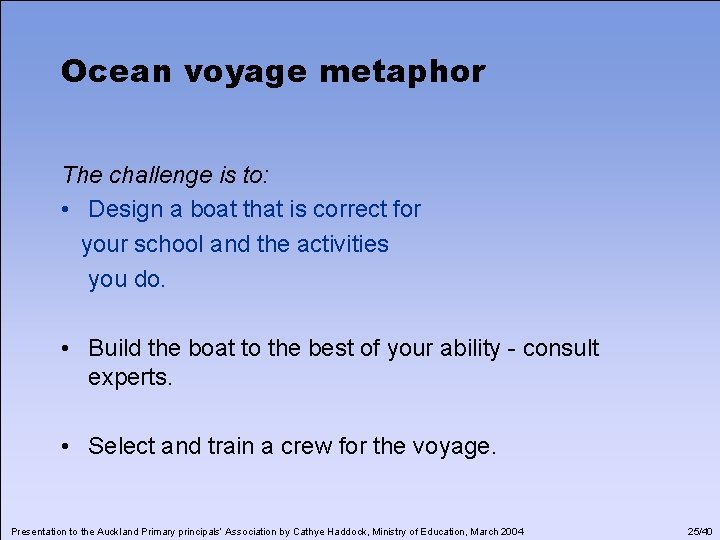 Ocean voyage metaphor

The challenge is to:

• Design a boat that is correct for your school and the activities you do.

• Build the boat to the best of your ability - consult experts.

• Select and train a crew for the voyage.

Presentation to the Auckland Primary principals' Association by Cathye Haddock, Ministry of Education, March 2004

25/40